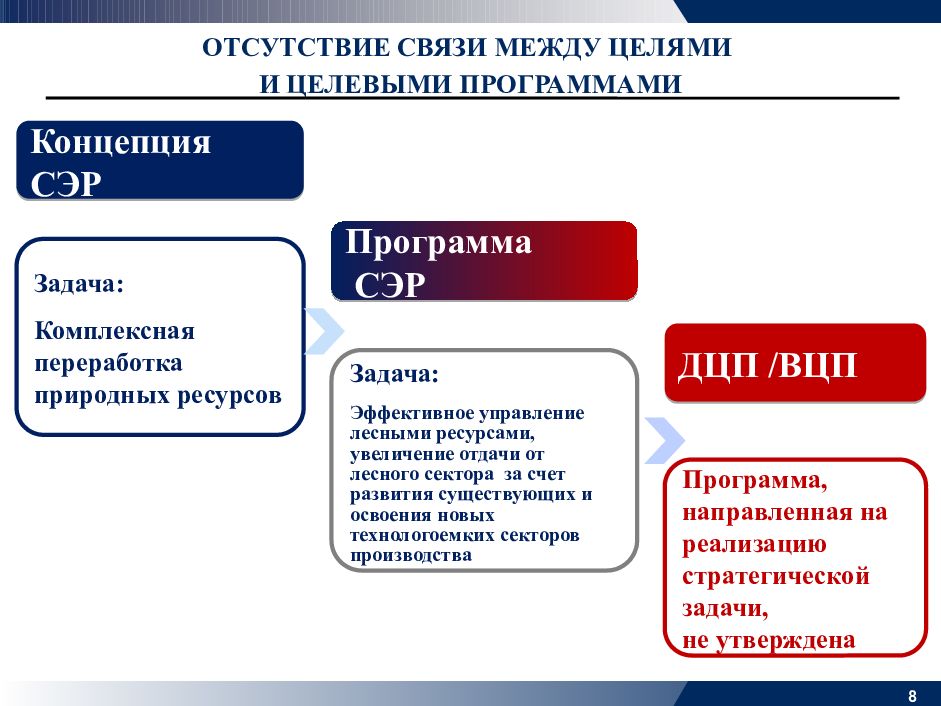 ОТСУТСТВИЕ СВЯЗИ МЕЖДУ ЦЕЛЯМИ И ЦЕЛЕВЫМИ ПРОГРАММАМИ

Концепция СЭР

Задача:

Комплексная переработка природных ресурсов

Программа СЭР

Задача:

Эффективное управление лесными ресурсами, увеличение отдачи от лесного сектора за счет развития существующих и освоения новых технологоемких секторов производства

ДЦП /ВЦП

Программа, направленная на реализацию стратегической задачи, не утверждена

8